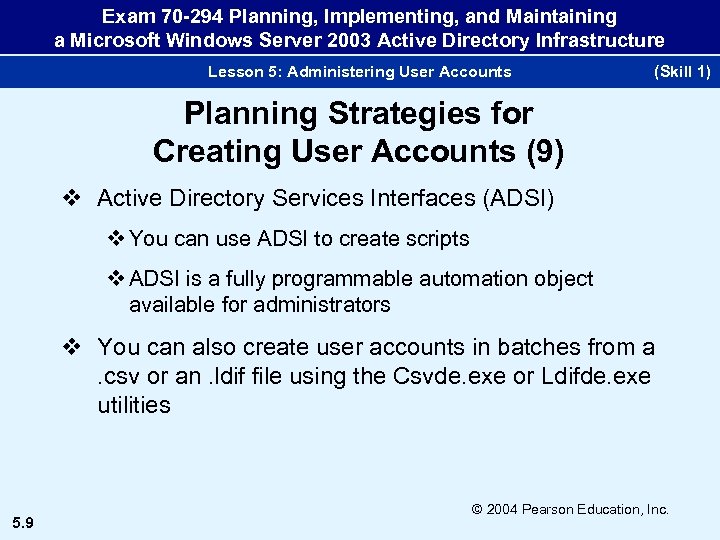 Exam 70-294 Planning, Implementing, and Maintaining a Microsoft Windows Server 2003 Active Directory Infrastructure

Lesson 5: Administering User Accounts (Skill 1)

Planning Strategies for Creating User Accounts (9)

❖ Active Directory Services Interfaces (ADSI)

❖ You can use ADSI to create scripts

❖ ADSI is a fully programmable automation object available for administrators

❖ You can also create user accounts in batches from a .csv or an .ldif file using the Csvde.exe or Ldifde.exe utilities

© 2004 Pearson Education, Inc.

5.9